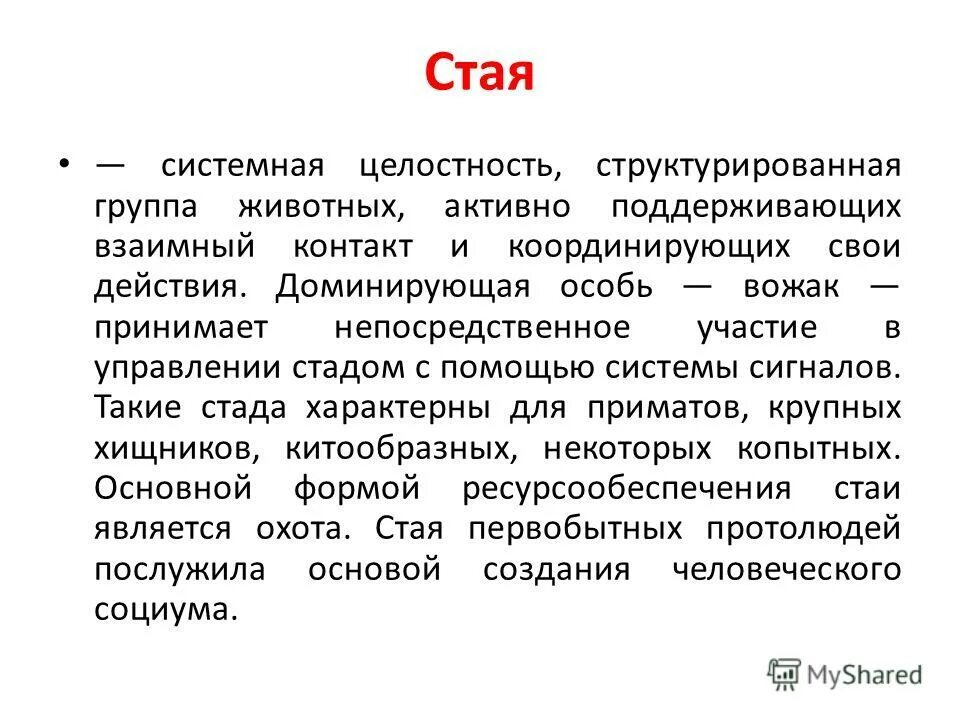 Стая

• — системная целостность, структурированная группа животных, активно поддерживающих взаимный контакт и координирующих свои действия. Доминирующая особь — вожак — принимает непосредственное участие в управлении стадом с помощью системы сигналов. Такие стада характерны для приматов, крупных хищников, китообразных, некоторых копытных. Основной формой ресурсообеспечения стаи является охота. Стая первобытных протолюдей послужила основой создания человеческого социума.

MyShared